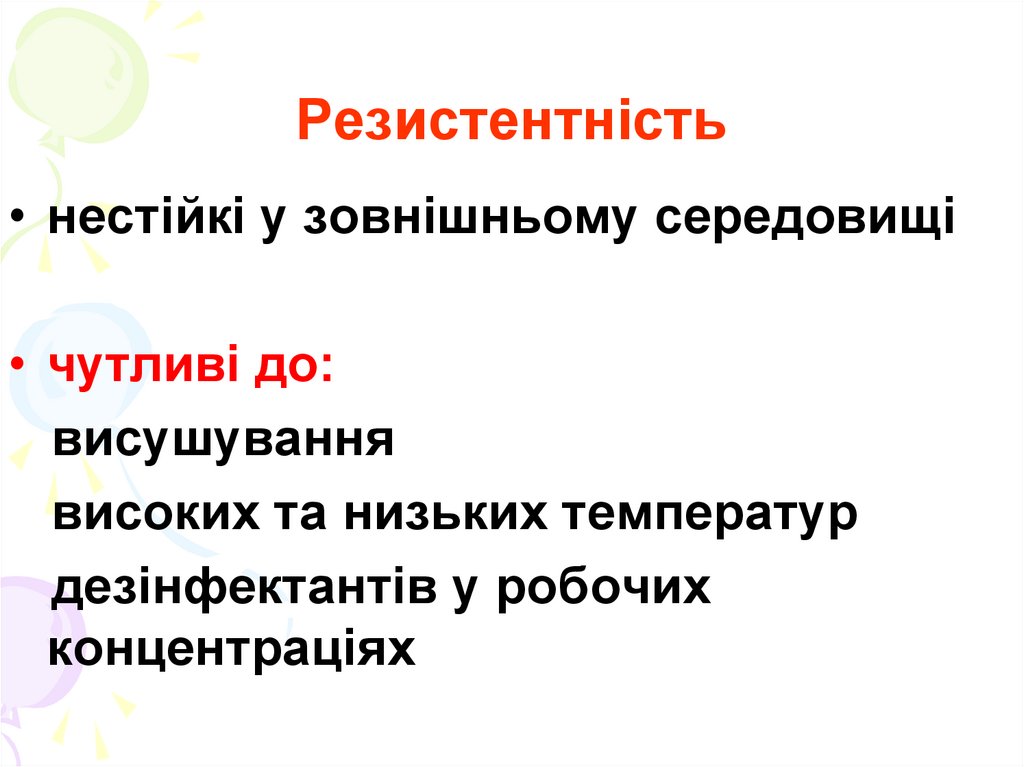 Резистентність

• нестійкі у зовнішньому середовищі

• чутливі до:
висушування
високих та низьких температур
дезінфектантів у робочих концентраціях